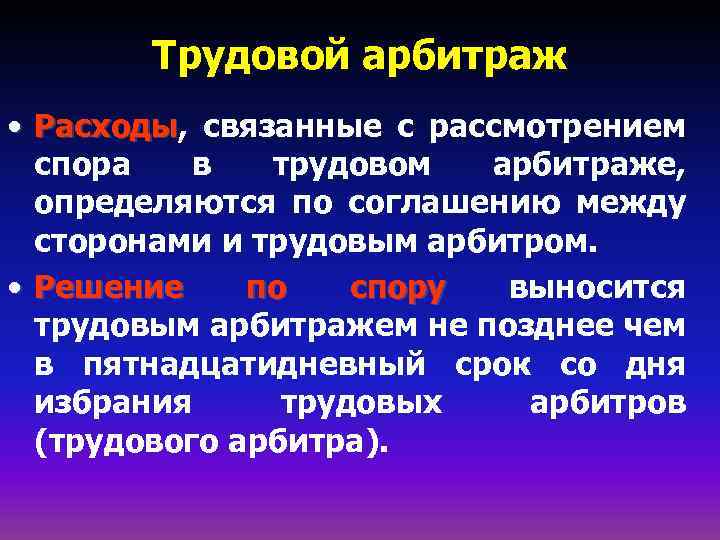 Трудовой арбитраж

• Расходы, связанные с рассмотрением спора в трудовом арбитраже, определяются по соглашению между сторонами и трудовым арбитром.

• Решение по спору выносится трудовым арбитражем не позднее чем в пятнадцатидневный срок со дня избрания трудовых арбитров (трудового арбитра).